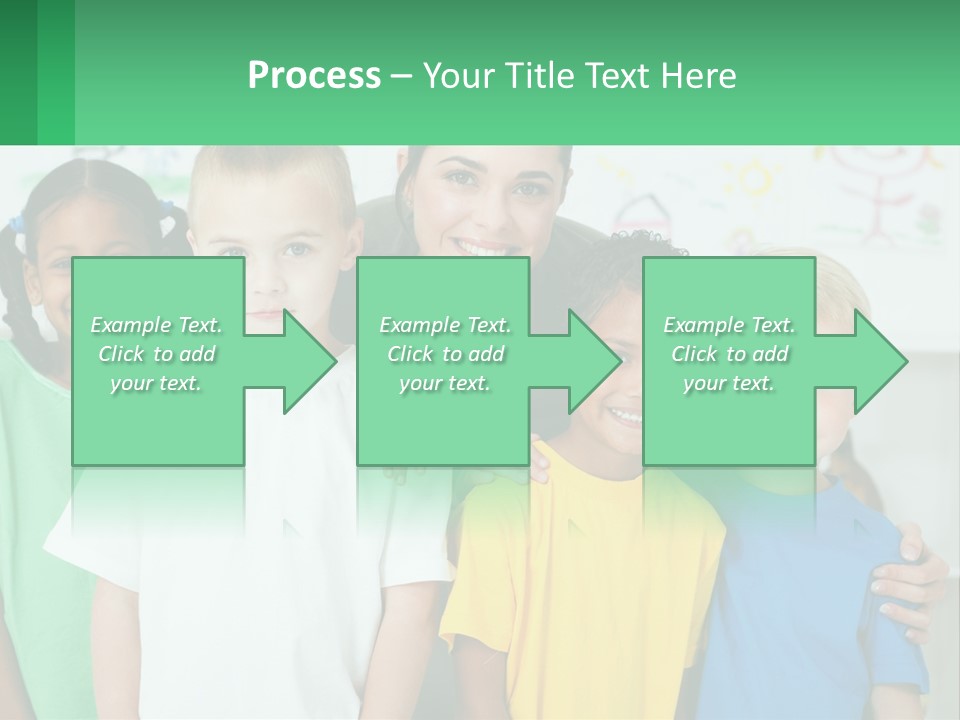 Process – Your Title Text Here

Example Text. Click to add your text.

Example Text. Click to add your text.

Example Text. Click to add your text.